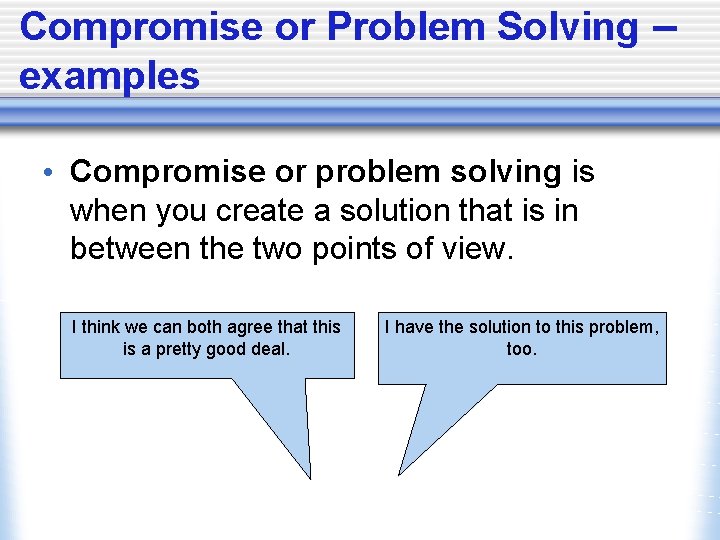 Compromise or Problem Solving – examples

• Compromise or problem solving is when you create a solution that is in between the two points of view.

I think we can both agree that this is a pretty good deal.

I have the solution to this problem, too.